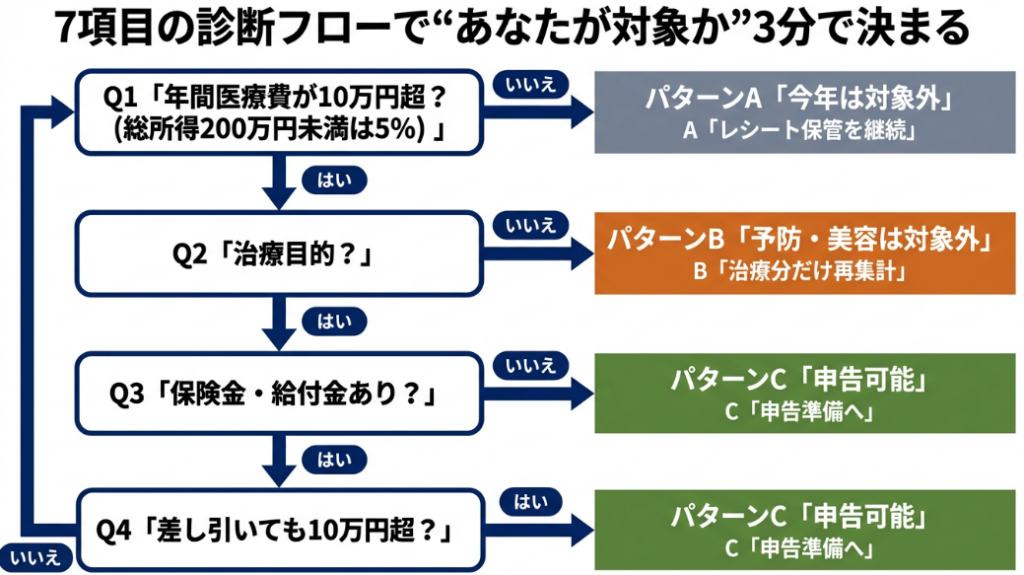 7項目の診断フローで“あなたが対象か”3分で決まる

Q1「年間医療費が10万円超？（総所得200万円未満は5%）」

いいえ

パターンA「今年は対象外」
A「レシート保管を継続」

はい

Q2「治療目的？」

いいえ

パターンB「予防・美容は対象外」
B「治療分だけ再集計」

はい

Q3「保険金・給付金あり？」

いいえ

パターンC「申告可能」
C「申告準備へ」

はい

Q4「差し引いても10万円超？」

はい

パターンC「申告可能」
C「申告準備へ」

いいえ